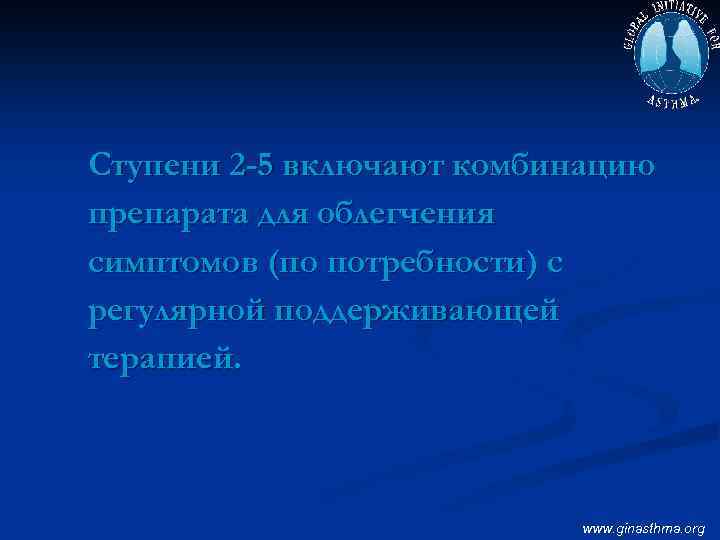 GLOBAL INITIATIVE FOR ASTHMA

Ступени 2-5 включают комбинацию препарата для облегчения симптомов (по потребности) с регулярной поддерживающей терапией.

www.ginasthma.org